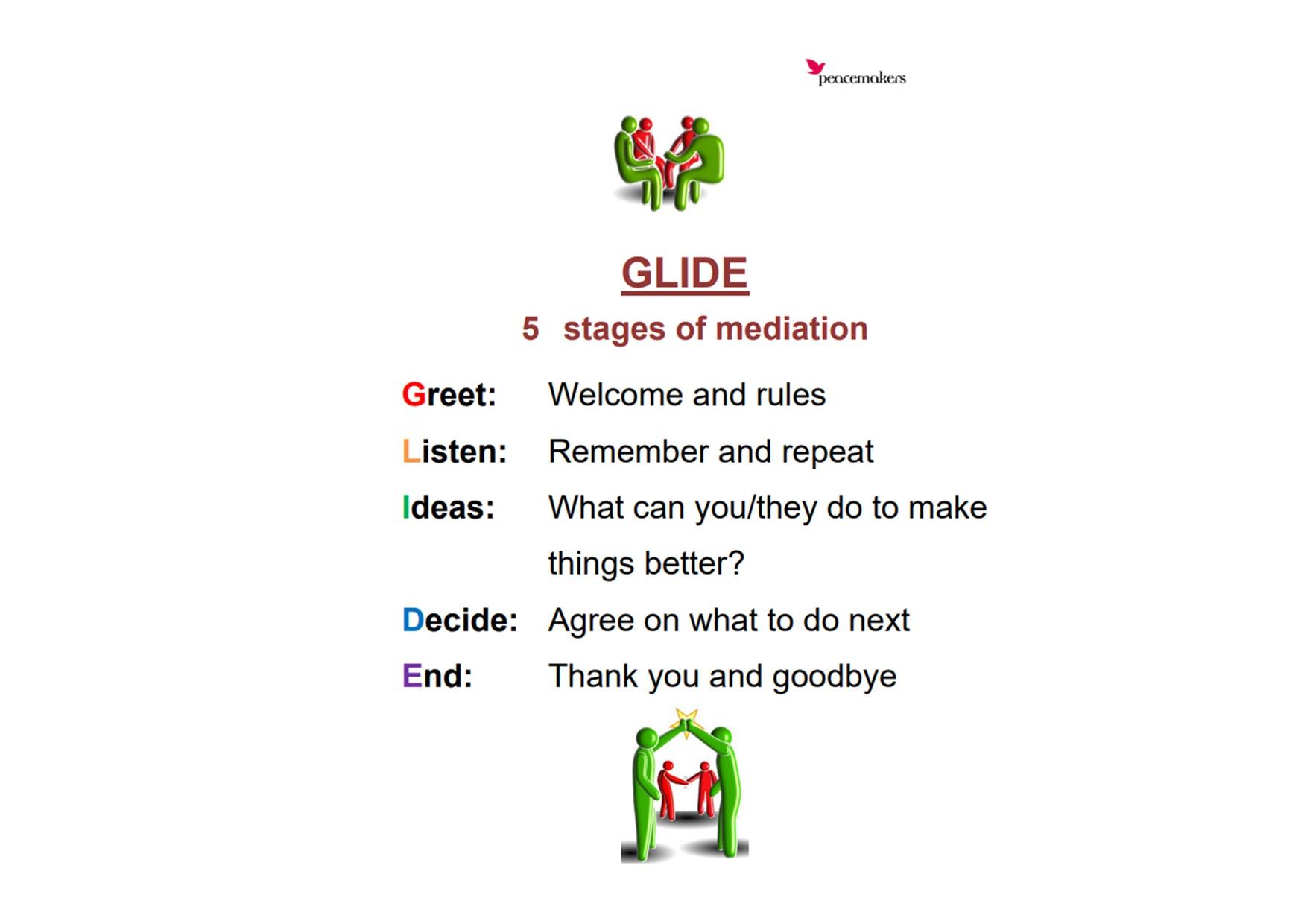 peacemakers

GLIDE

5 stages of mediation

Greet: Welcome and rules

Listen: Remember and repeat

Ideas: What can you/they do to make things better?

Decide: Agree on what to do next

End: Thank you and goodbye